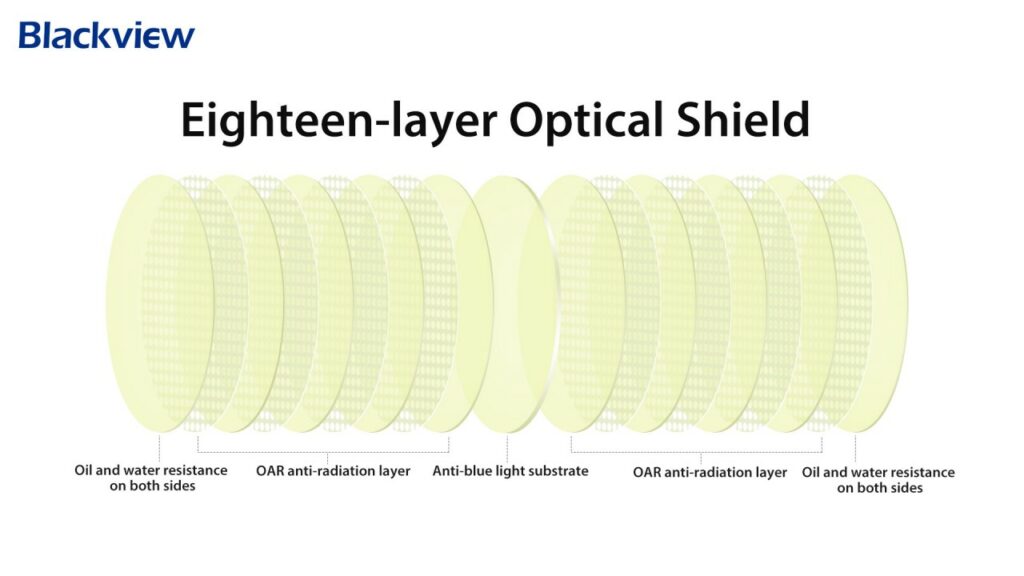 Blackview

Eighteen-layer Optical Shield

Oil and water resistance on both sides

OAR anti-radiation layer

Anti-blue light substrate

OAR anti-radiation layer

Oil and water resistance on both sides